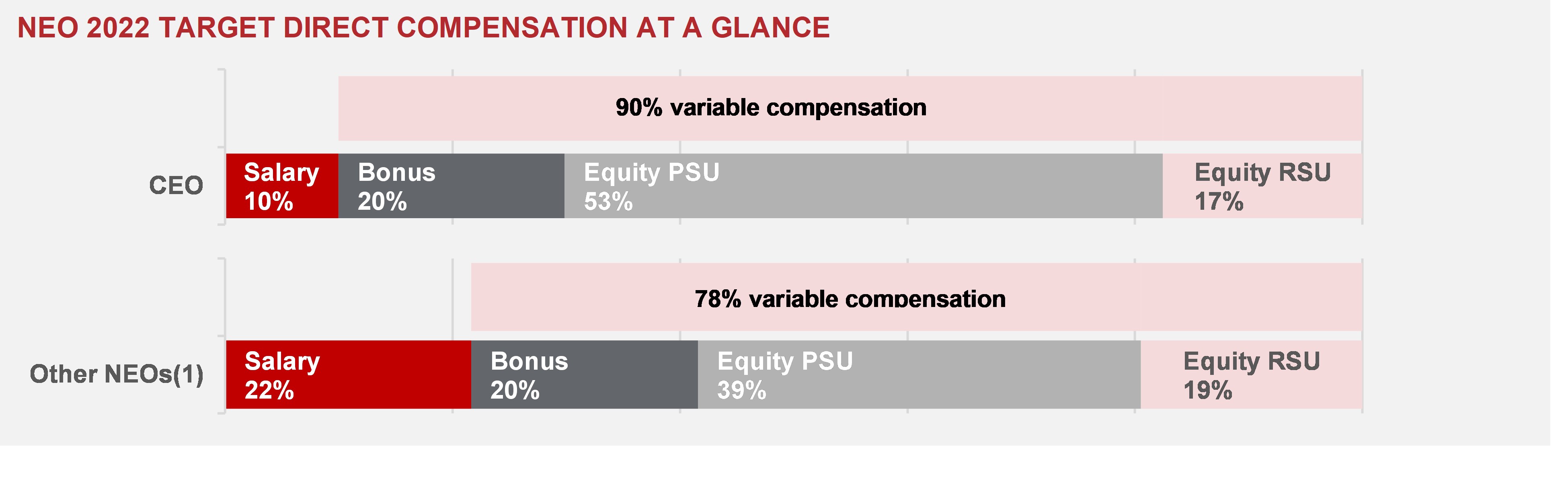 NEO 2022 TARGET DIRECT COMPENSATION AT A GLANCE

90% variable compensation

CEO

Salary 10%

Bonus 20%

Equity PSU 53%

Equity RSU 17%

78% variable compensation

Other NEOs(1)

Salary 22%

Bonus 20%

Equity PSU 39%

Equity RSU 19%